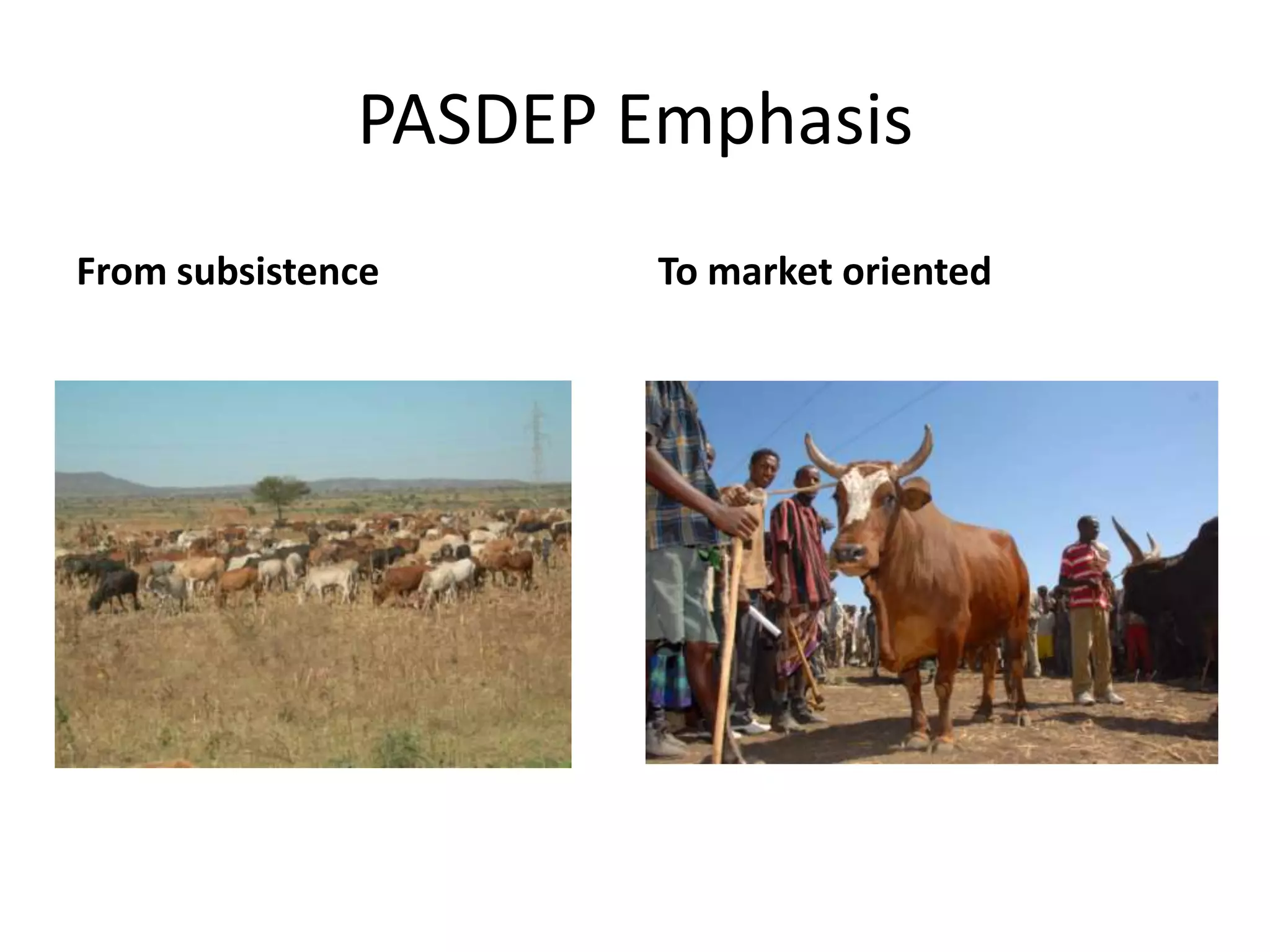 PASDEP Emphasis

From subsistence

To market oriented